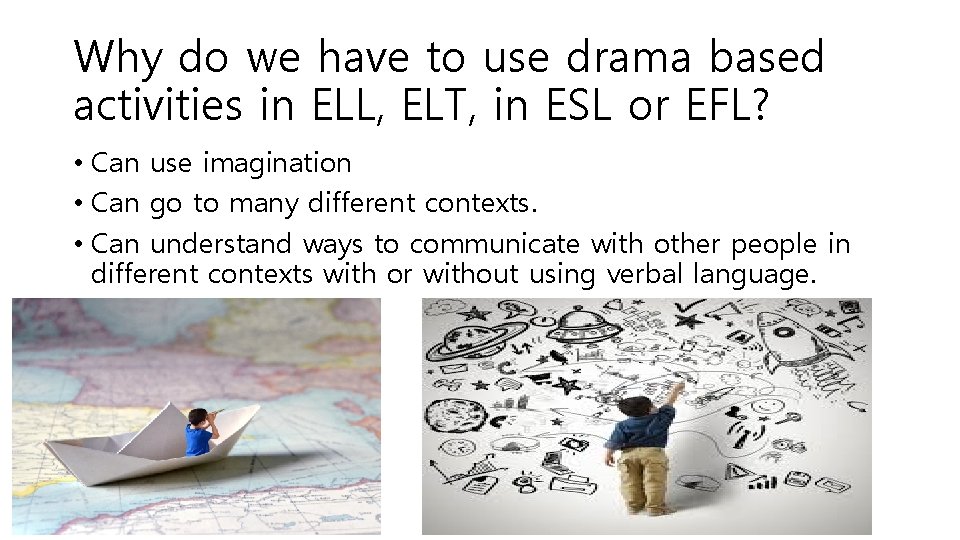 Why do we have to use drama based activities in ELL, ELT, in ESL or EFL?

• Can use imagination
• Can go to many different contexts.
• Can understand ways to communicate with other people in different contexts with or without using verbal language.